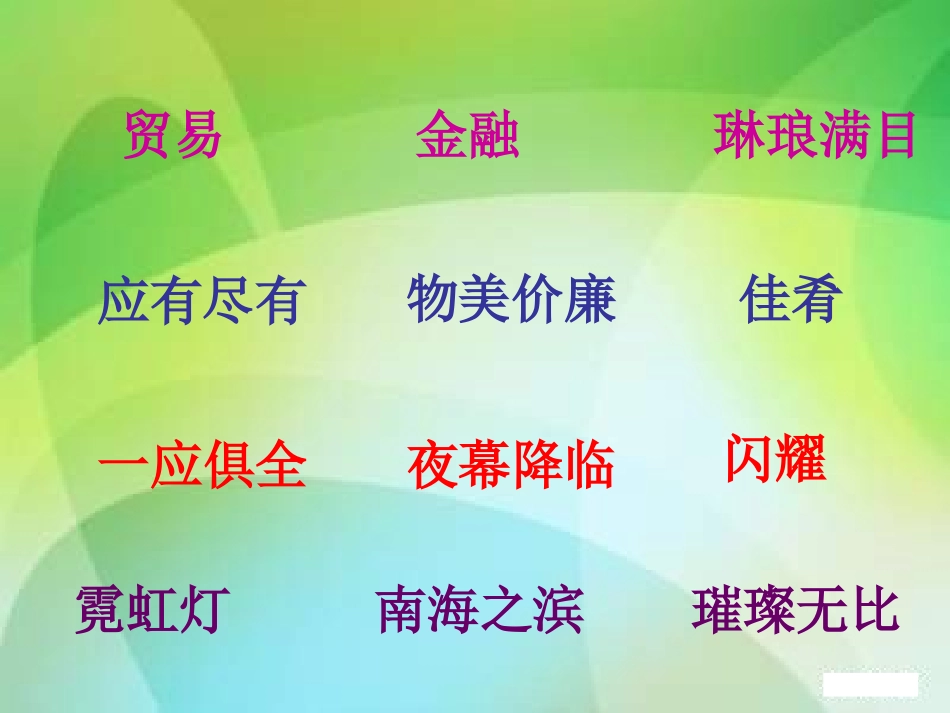 贸易 金融 琳琅满目

应有尽有 物美价廉 佳肴

一应俱全 夜幕降临 闪耀

霓虹灯 南海之滨 璀璨无比